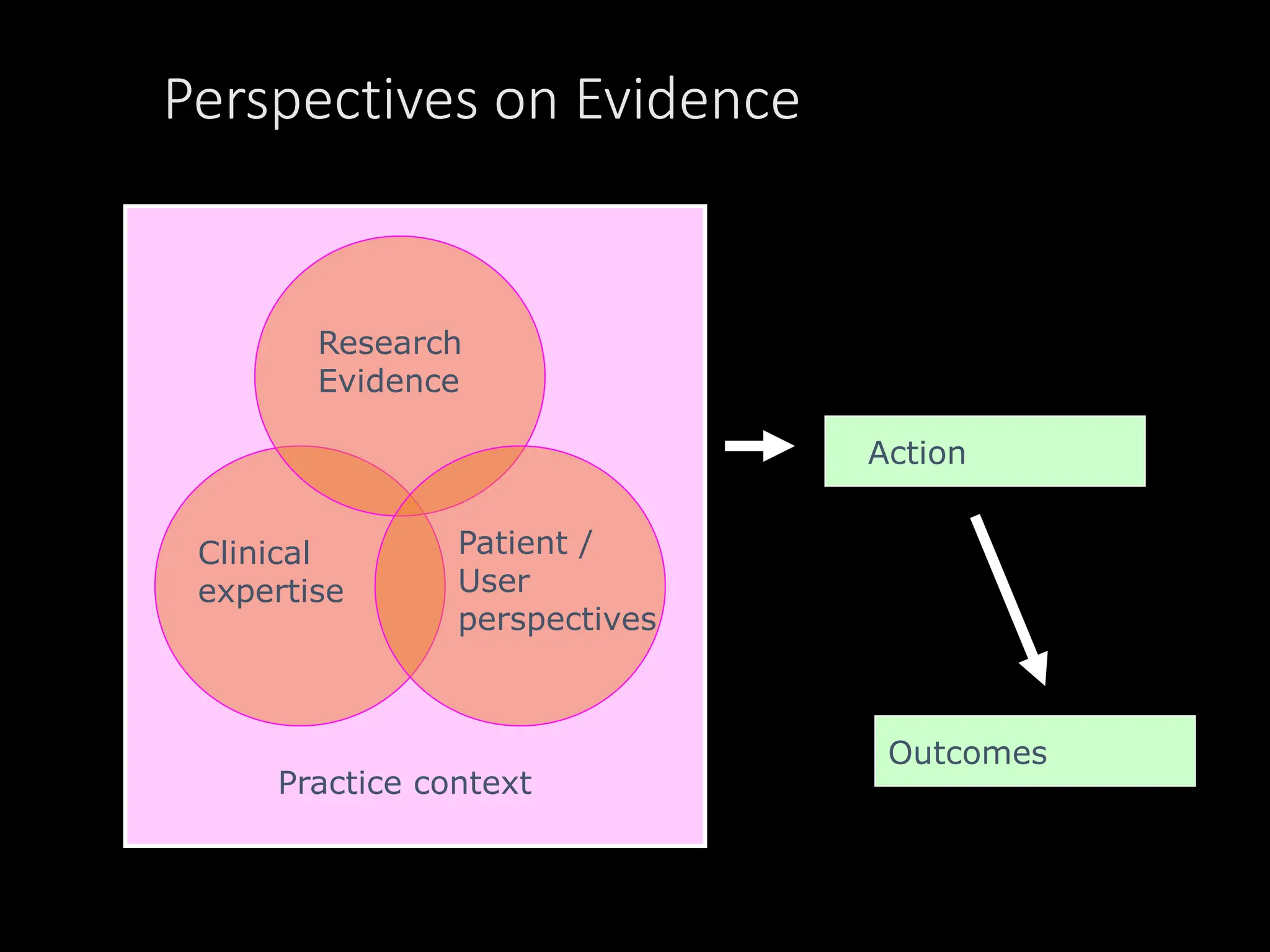 Perspectives on Evidence

Research Evidence

Clinical expertise

Patient / User perspectives

Practice context

Action

Outcomes